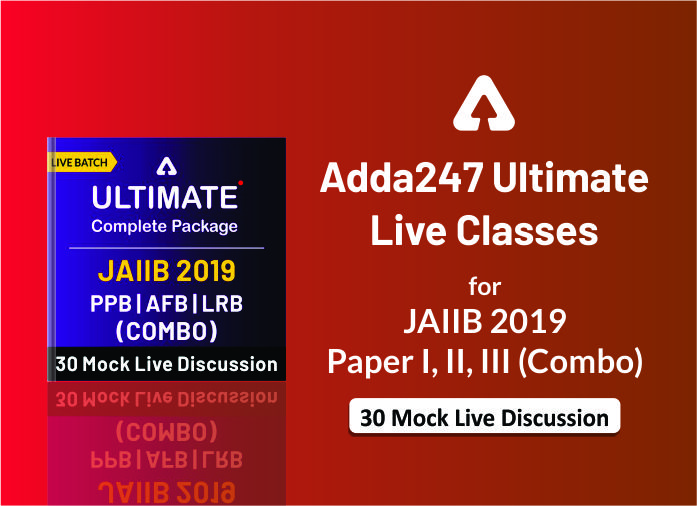 LIVE BATCH

ULTIMATE

Complete Package

JAIIB 2019

PPB | AFB | LRB

(COMBO)

30 Mock Live Discussion

Adda247 Ultimate Live Classes

for

JAIIB 2019

Paper I, II, III (Combo)

30 Mock Live Discussion